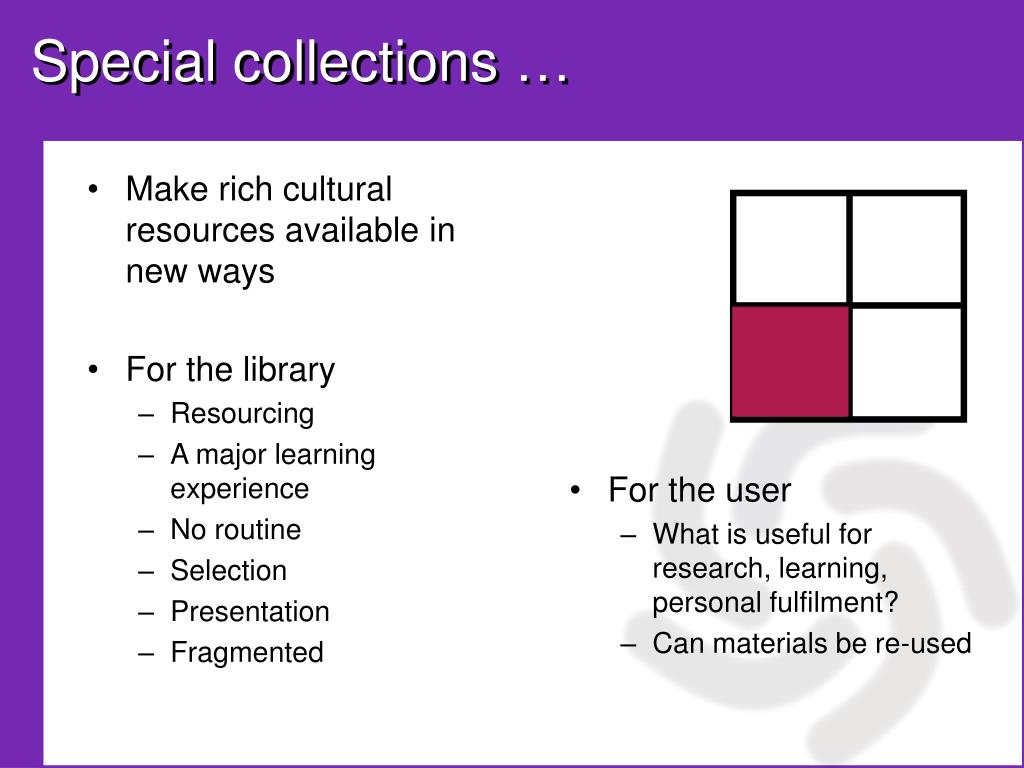 Special collections …

• Make rich cultural resources available in new ways

• For the library
– Resourcing
– A major learning experience
– No routine
– Selection
– Presentation
– Fragmented

• For the user
– What is useful for research, learning, personal fulfilment?
– Can materials be re-used